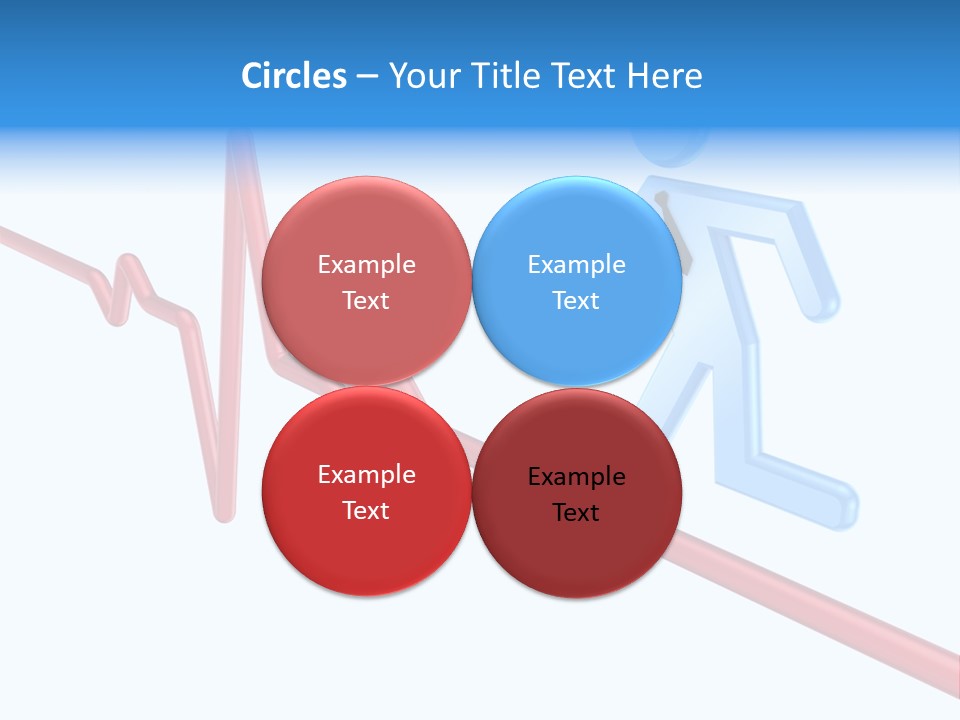 Circles – Your Title Text Here

Example Text

Example Text

Example Text

Example Text